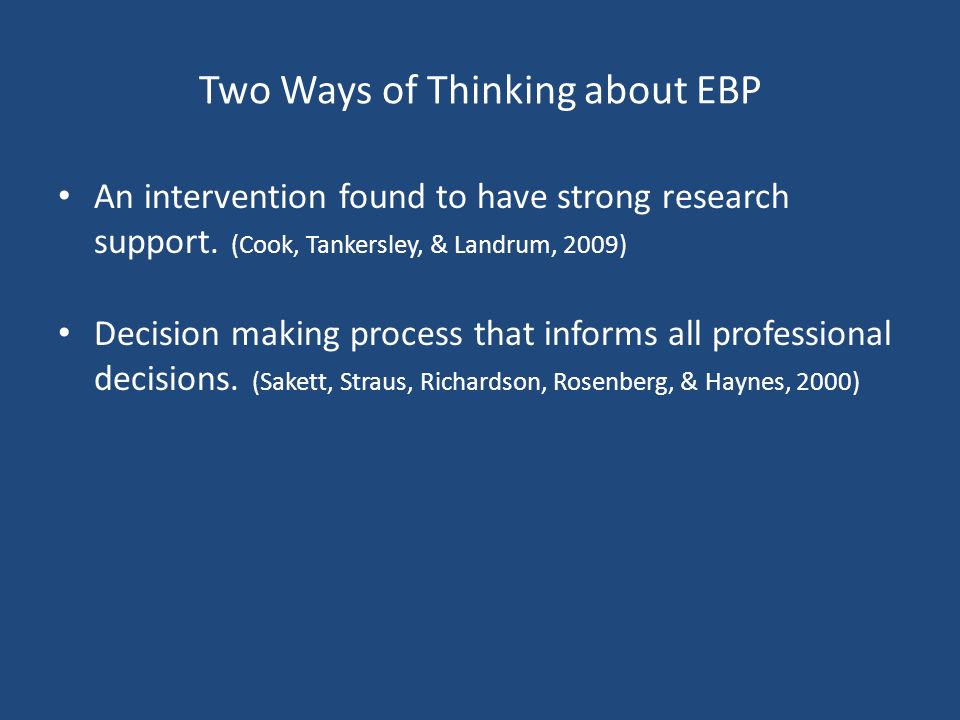 Two Ways of Thinking about EBP

• An intervention found to have strong research support. (Cook, Tankersley, & Landrum, 2009)

• Decision making process that informs all professional decisions. (Sakett, Straus, Richardson, Rosenberg, & Haynes, 2000)